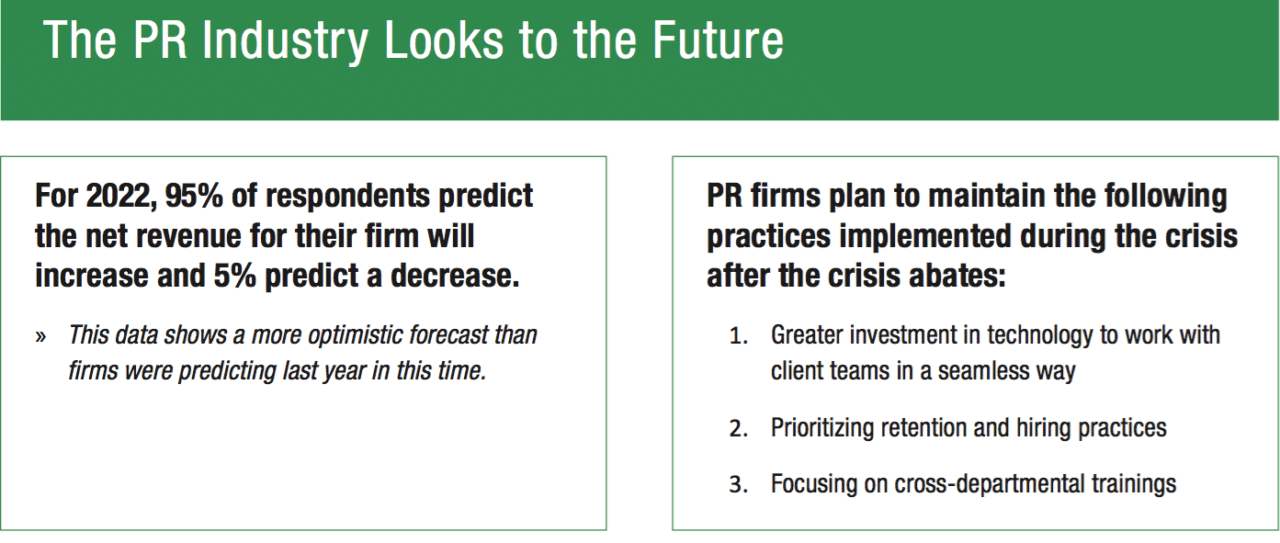 The PR Industry Looks to the Future

For 2022, 95% of respondents predict the net revenue for their firm will increase and 5% predict a decrease.

» This data shows a more optimistic forecast than firms were predicting last year in this time.

PR firms plan to maintain the following practices implemented during the crisis after the crisis abates:

1. Greater investment in technology to work with client teams in a seamless way

2. Prioritizing retention and hiring practices

3. Focusing on cross-departmental trainings